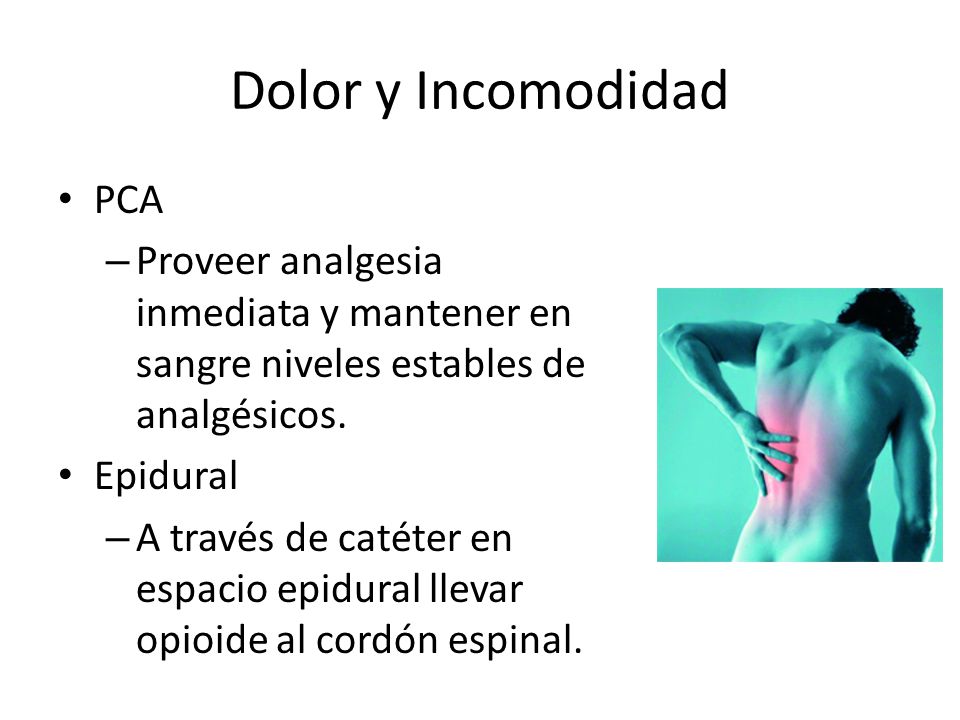 Dolor y Incomodidad

• PCA
– Proveer analgesia inmediata y mantener en sangre niveles estables de analgésicos.
• Epidural
– A través de catéter en espacio epidural llevar opioide al cordón espinal.